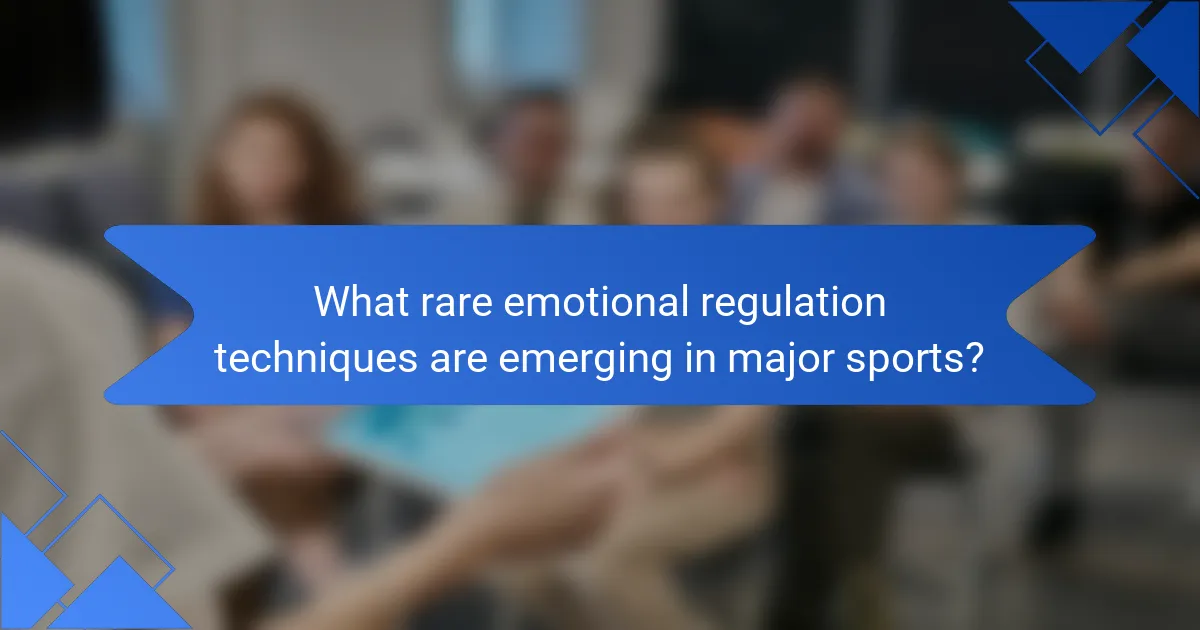 What rare emotional regulation techniques are emerging in major sports?